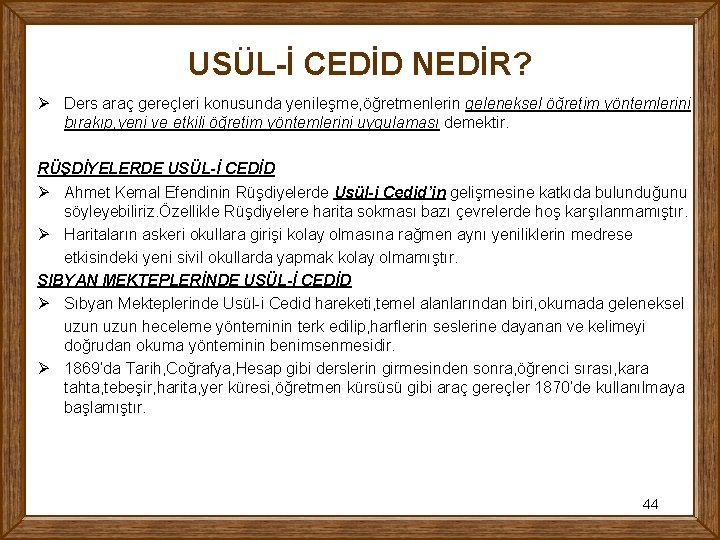 USÜL-İ CEDİD NEDİR?

➢ Ders araç gereçleri konusunda yenileşme,öğretmenlerin geleneksel öğretim yöntemlerini bırakıp,yeni ve etkili öğretim yöntemlerini uygulaması demektir.

RÜŞDİYELERDE USÜL-İ CEDİD

➢ Ahmet Kemal Efendinin Rüşdiyelerde Usül-i Cedid'in gelişmesine katkıda bulunduğunu söyleyebiliriz.Özellikle Rüşdiyelere harita sokması bazı çevrelerde hoş karşılanmamıştır.

➢ Haritaların askeri okullara girişi kolay olmasına rağmen aynı yeniliklerin medrese etkisindeki yeni sivil okullarda yapmak kolay olmamıştır.

SIBYAN MEKTEPLERİNDE USÜL-İ CEDİD

➢ Sıbyan Mekteplerinde Usül-i Cedid hareketi,temel alanlarından biri,okumada geleneksel uzun uzun heceleme yönteminin terk edilip,harflerin seslerine dayanan ve kelimeyi doğrudan okuma yönteminin benimsenmesidir.

➢ 1869'da Tarih,Coğrafya,Hesap gibi derslerin girmesinden sonra,öğrenci sırası,kara tahta,tebeşir,harita,yer küresi,öğretmen kürsüsü gibi araç gereçler 1870'de kullanılmaya başlamıştır.

44